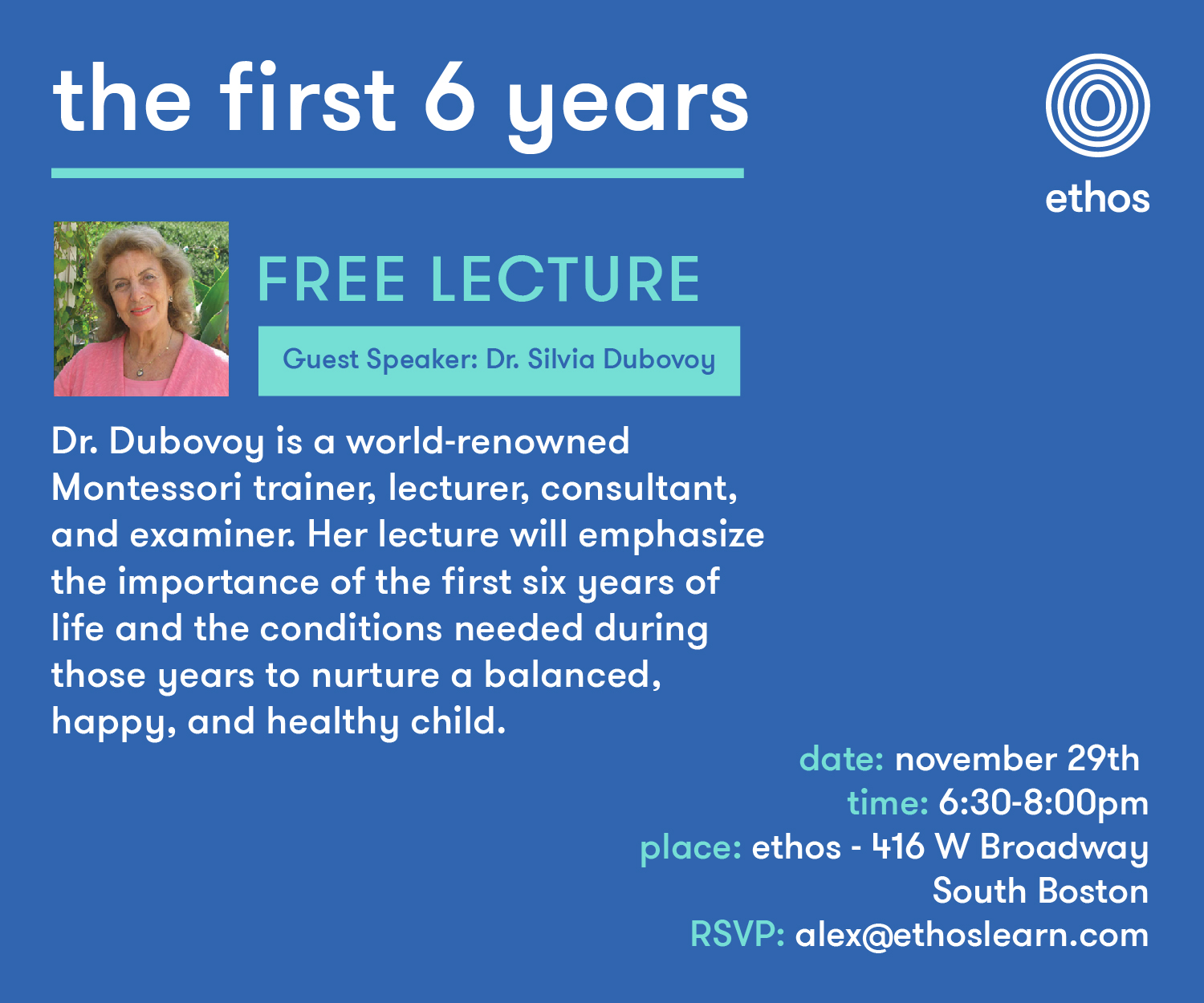 the first 6 years

ethos

FREE LECTURE

Guest Speaker: Dr. Silvia Dubovoy

Dr. Dubovoy is a world-renowned Montessori trainer, lecturer, consultant, and examiner. Her lecture will emphasize the importance of the first six years of life and the conditions needed during those years to nurture a balanced, happy, and healthy child.

date: november 29th
time: 6:30-8:00pm
place: ethos - 416 W Broadway South Boston
RSVP: alex@ethoslearn.com